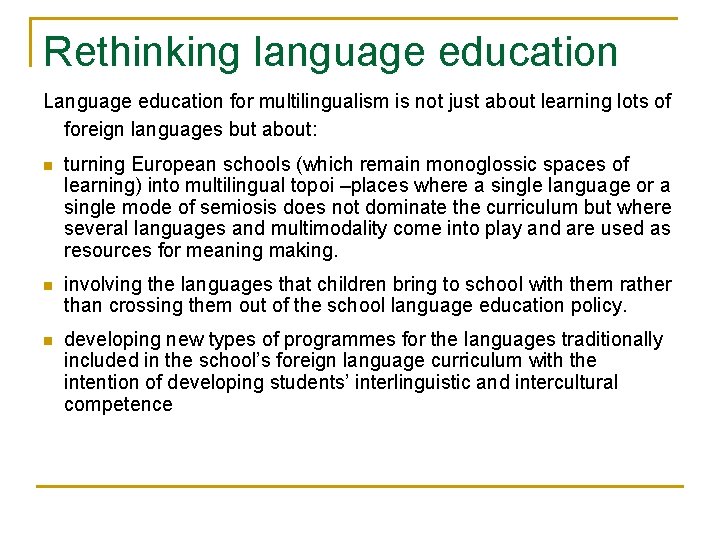 Rethinking language education

Language education for multilingualism is not just about learning lots of foreign languages but about:

- turning European schools (which remain monoglossic spaces of learning) into multilingual topoi –places where a single language or a single mode of semiosis does not dominate the curriculum but where several languages and multimodality come into play and are used as resources for meaning making.
- involving the languages that children bring to school with them rather than crossing them out of the school language education policy.
- developing new types of programmes for the languages traditionally included in the school's foreign language curriculum with the intention of developing students' interlinguistic and intercultural competence